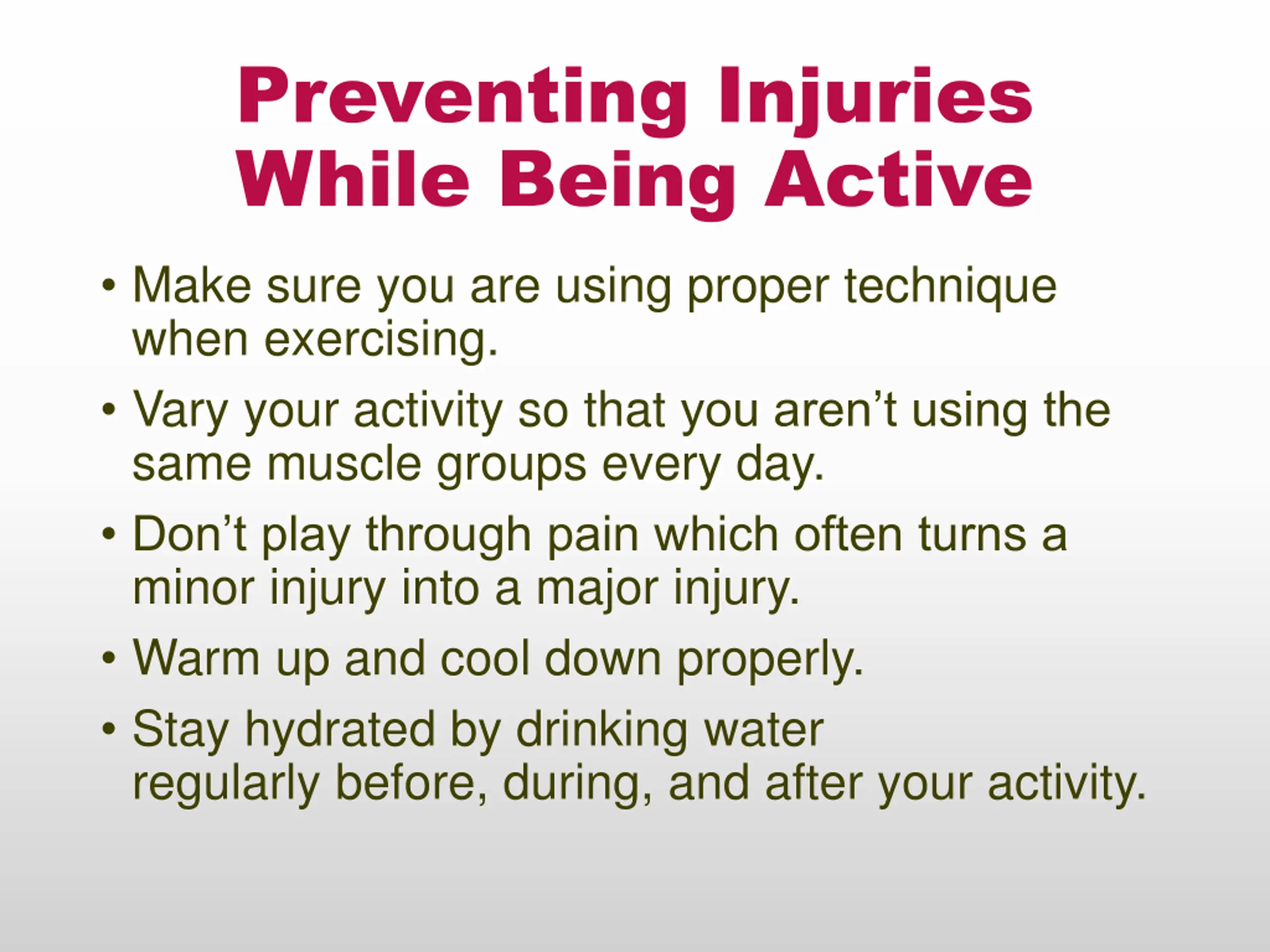 Preventing Injuries While Being Active

• Make sure you are using proper technique when exercising.

• Vary your activity so that you aren’t using the same muscle groups every day.

• Don’t play through pain which often turns a minor injury into a major injury.

• Warm up and cool down properly.

• Stay hydrated by drinking water regularly before, during, and after your activity.